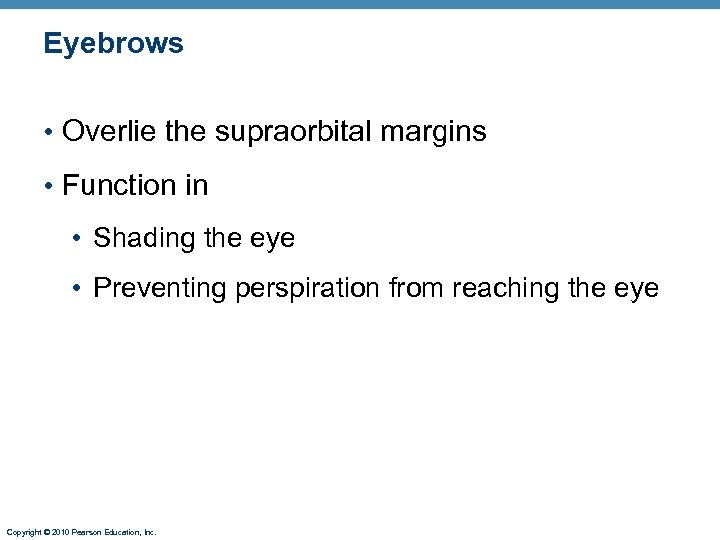 Eyebrows

• Overlie the supraorbital margins

• Function in

• Shading the eye

• Preventing perspiration from reaching the eye

Copyright © 2010 Pearson Education, Inc.